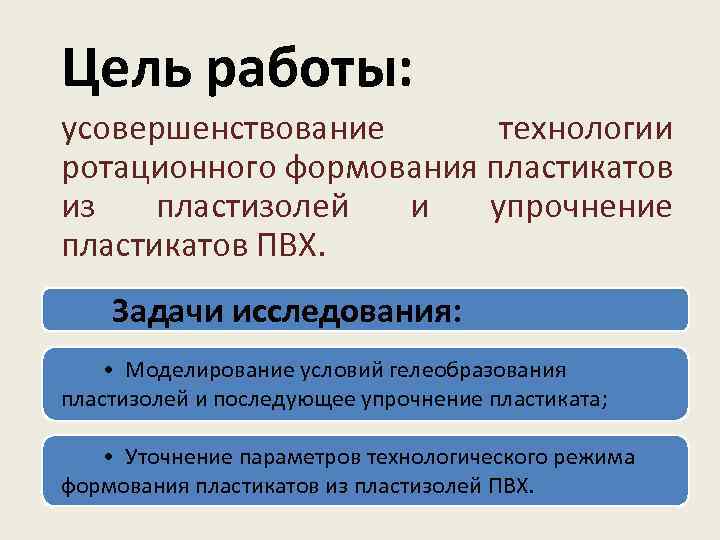 Цель работы:

усовершенствование технологии ротационного формования пластикатов из пластизолей и упрочнение пластикатов ПВХ.

Задачи исследования:

• Моделирование условий гелеобразования пластизолей и последующее упрочнение пластиката;

• Уточнение параметров технологического режима формования пластикатов из пластизолей ПВХ.